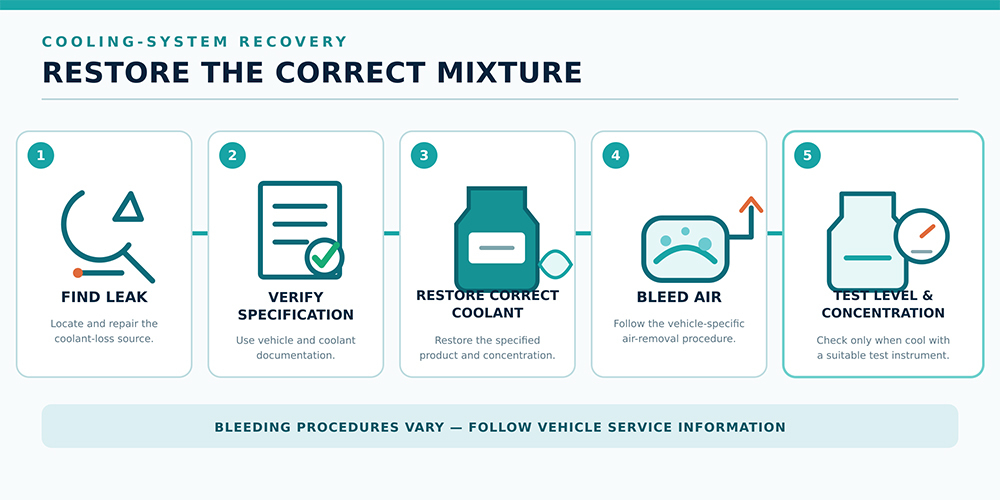 COOLING-SYSTEM RECOVERY

RESTORE THE CORRECT MIXTURE

1

FIND LEAK

Locate and repair the coolant-loss source.

2

VERIFY SPECIFICATION

Use vehicle and coolant documentation.

3

RESTORE CORRECT COOLANT

Restore the specified product and concentration.

4

BLEED AIR

Follow the vehicle-specific air-removal procedure.

5

TEST LEVEL & CONCENTRATION

Check only when cool with a suitable test instrument.

BLEEDING PROCEDURES VARY — FOLLOW VEHICLE SERVICE INFORMATION